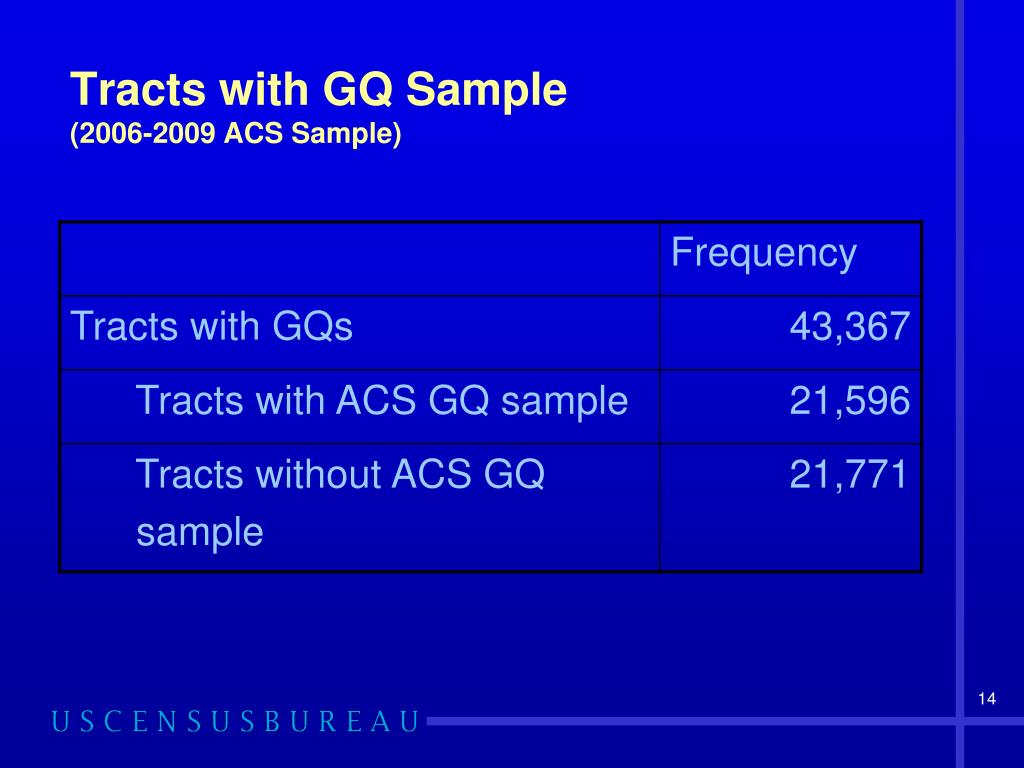 Tracts with GQ Sample
(2006-2009 ACS Sample)

| | Frequency |
|---|---|
| Tracts with GQs | 43,367 |
| Tracts with ACS GQ sample | 21,596 |
| Tracts without ACS GQ sample | 21,771 |

14

USCENSUSBUREAU